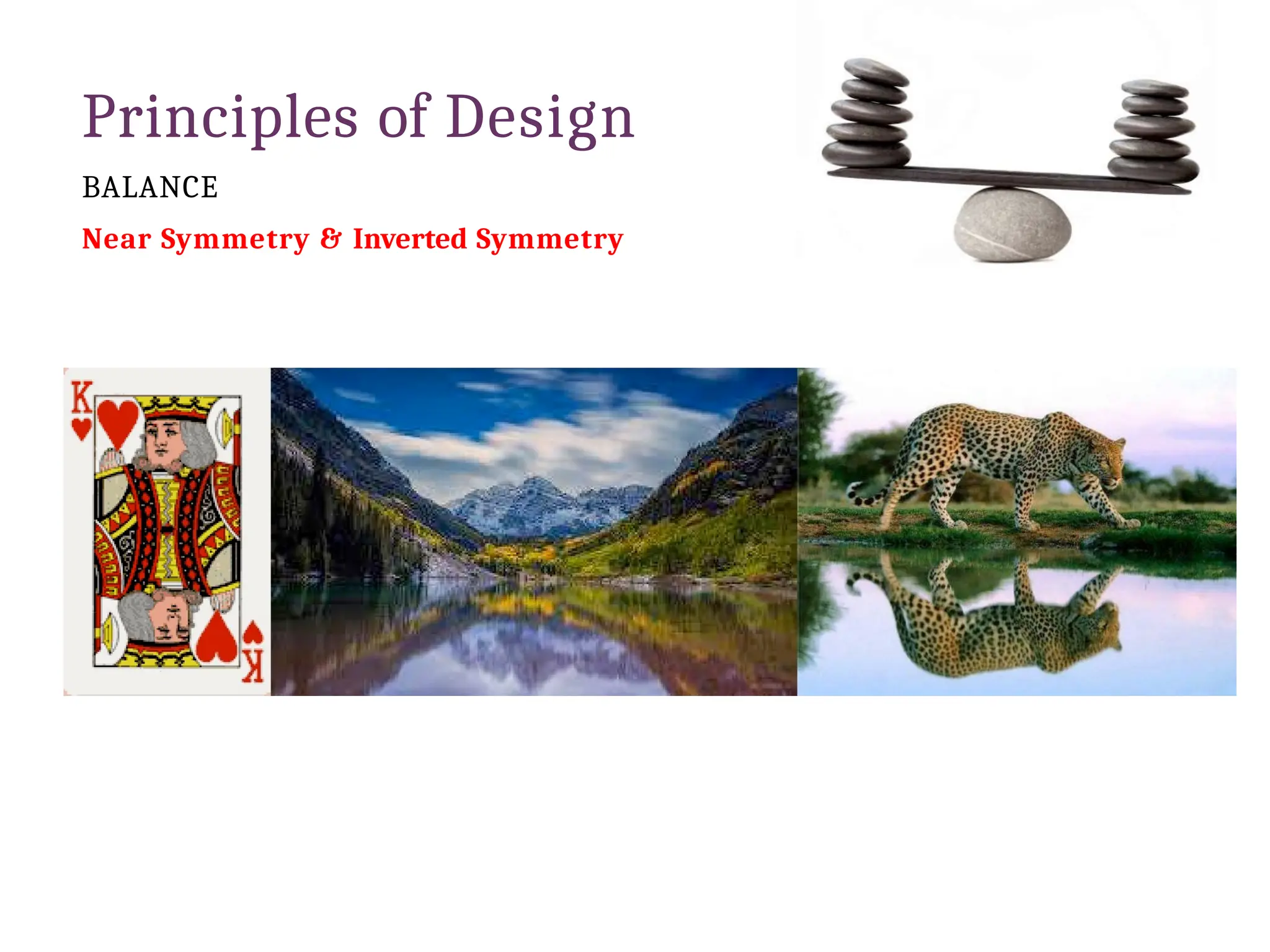 Principles of Design

BALANCE

Near Symmetry & Inverted Symmetry

K

K